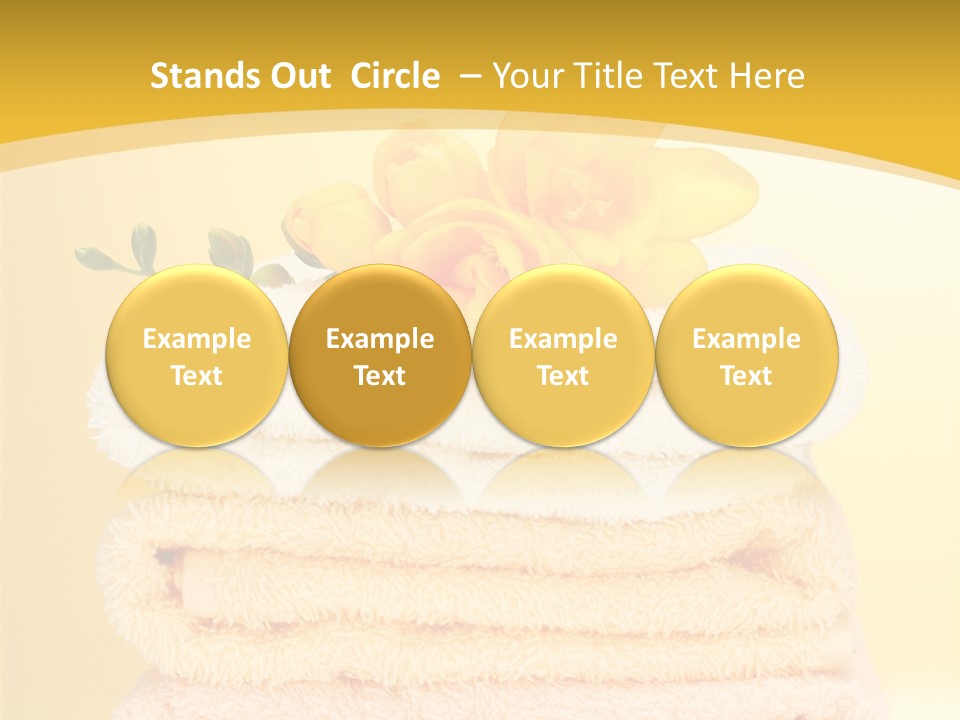 Stands Out Circle – Your Title Text Here

Example Text

Example Text

Example Text

Example Text